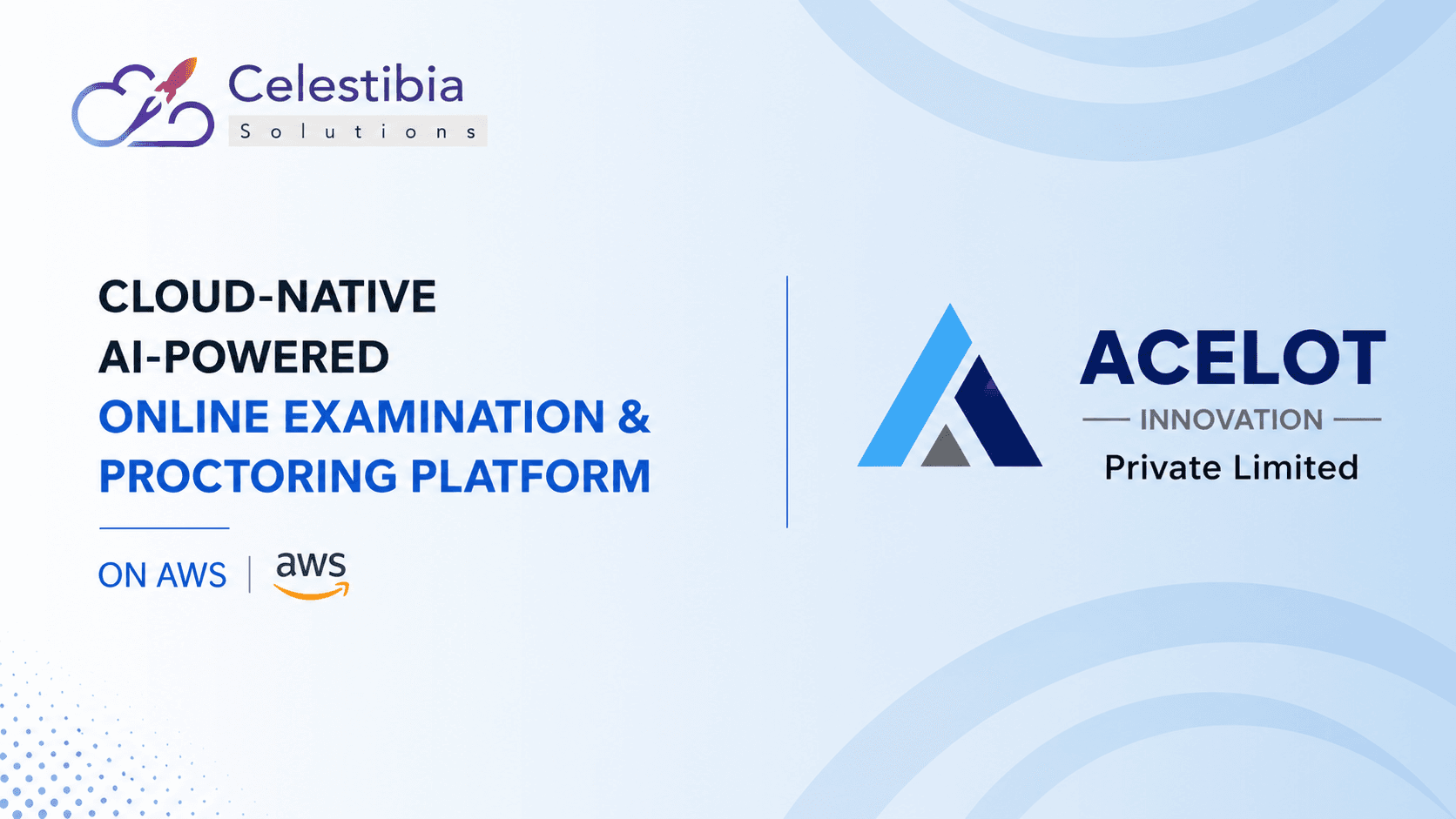 Celestibia
Solutions

CLOUD-NATIVE
AI-POWERED
ONLINE EXAMINATION &
PROCTORING PLATFORM

ON AWS | aws

ACELOT
INNOVATION
Private Limited